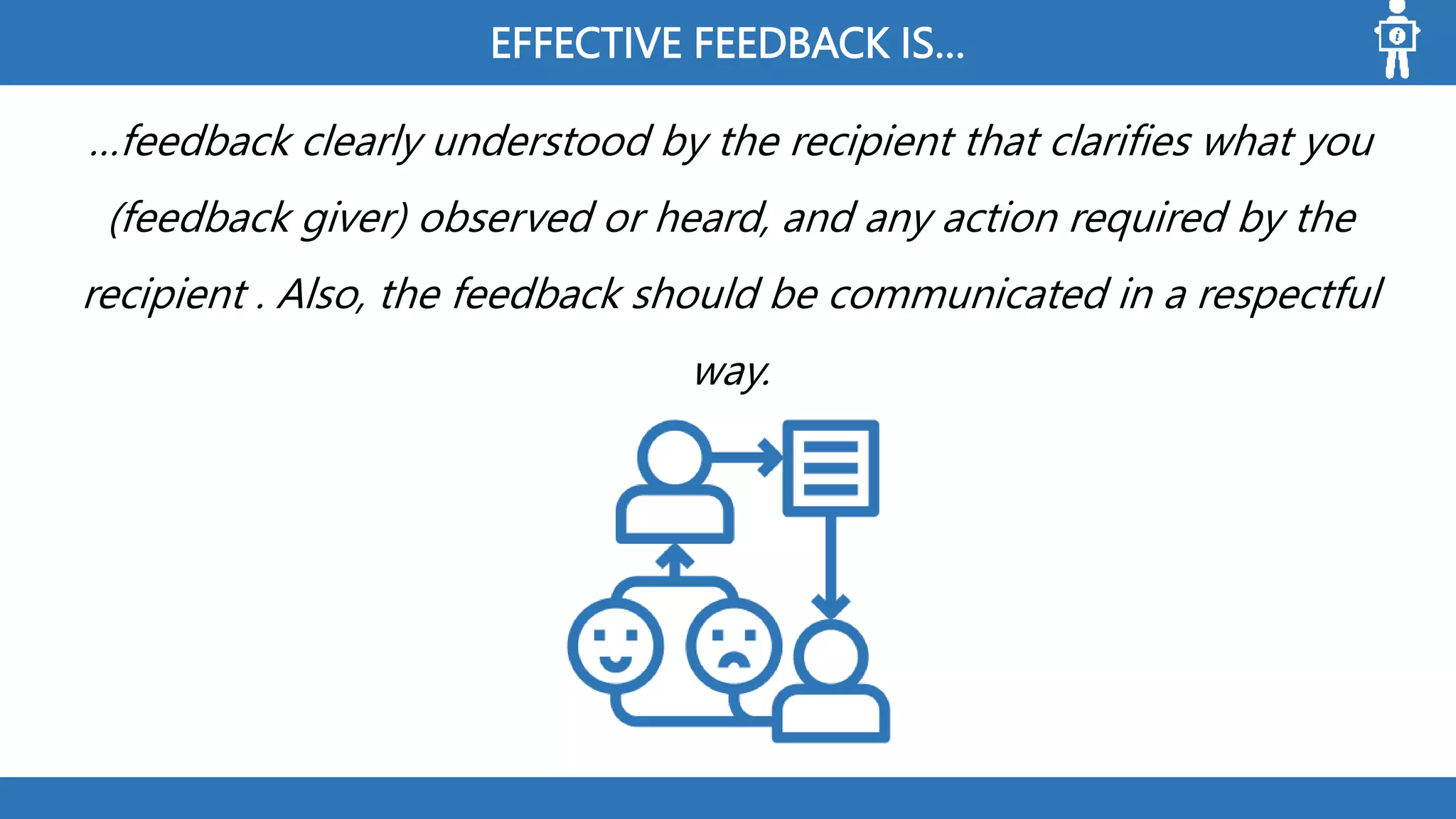 EFFECTIVE FEEDBACK IS…

…feedback clearly understood by the recipient that clarifies what you (feedback giver) observed or heard, and any action required by the recipient . Also, the feedback should be communicated in a respectful way.